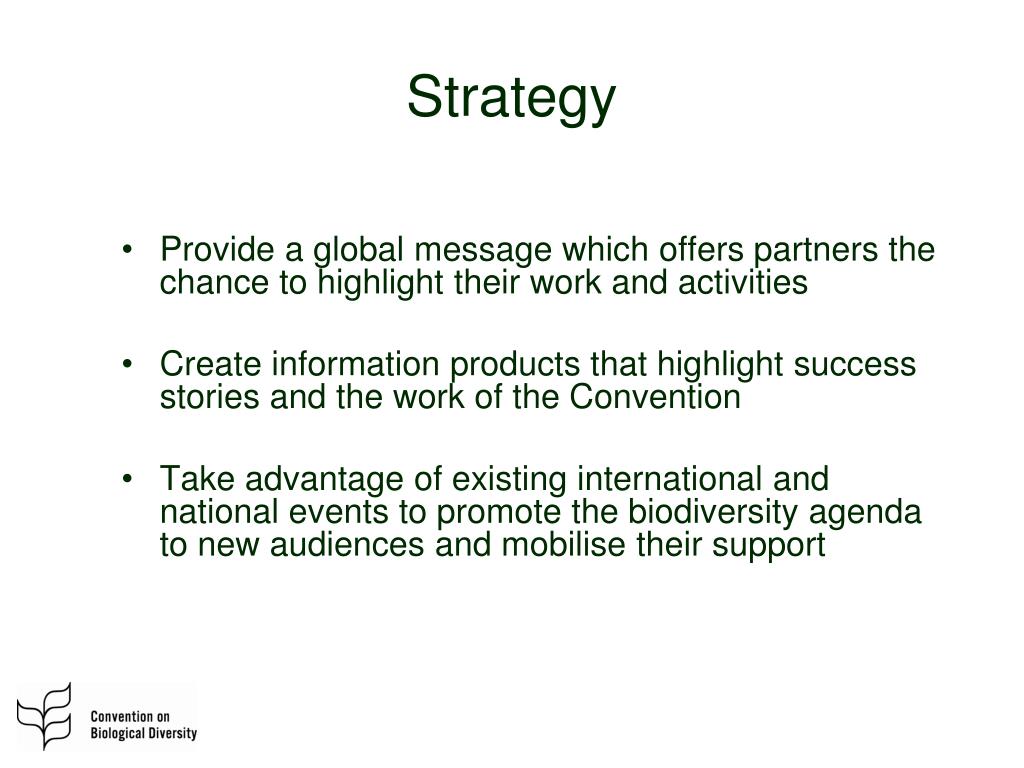 Strategy

• Provide a global message which offers partners the chance to highlight their work and activities

• Create information products that highlight success stories and the work of the Convention

• Take advantage of existing international and national events to promote the biodiversity agenda to new audiences and mobilise their support

Convention on Biological Diversity